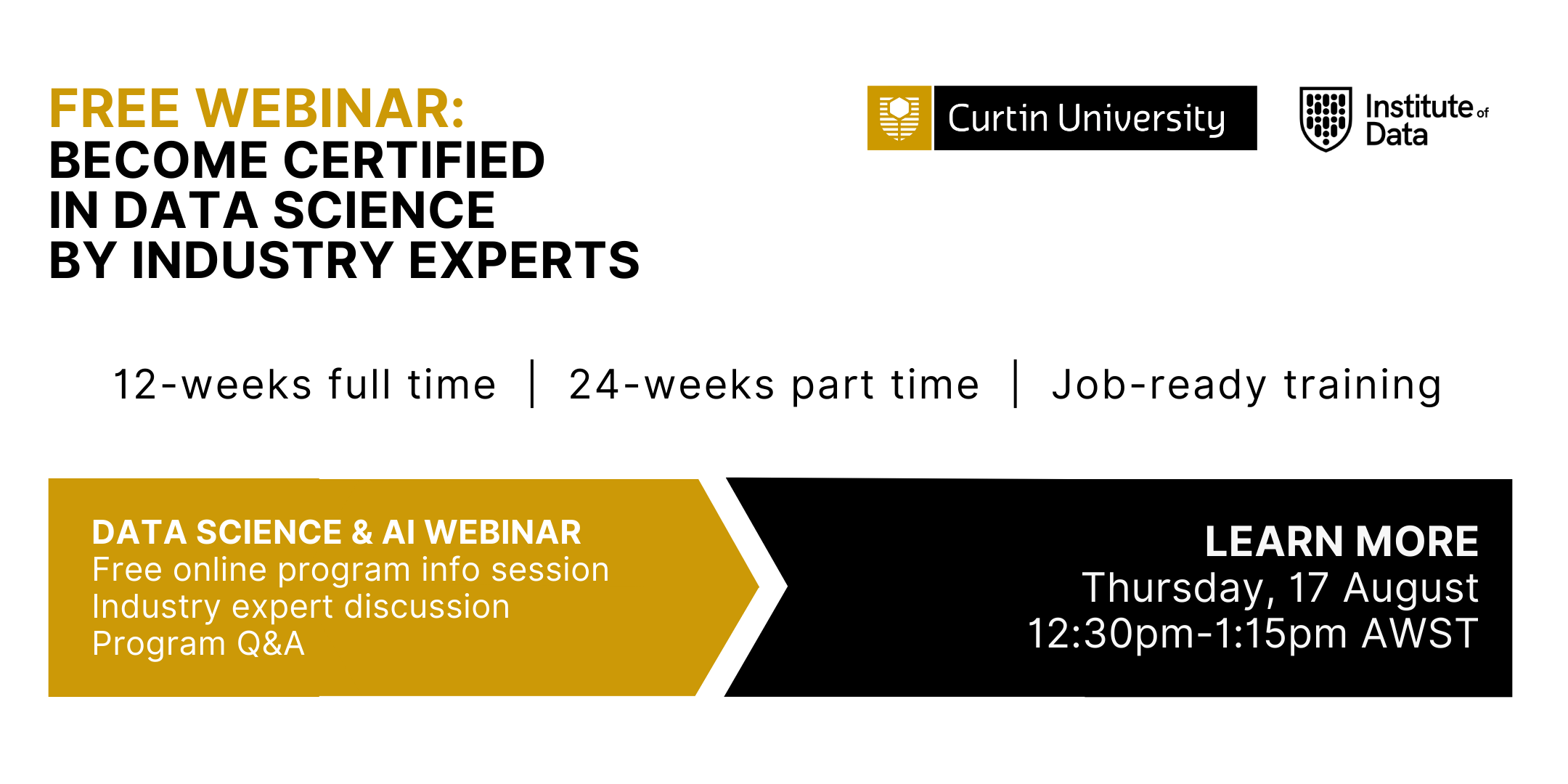 FREE WEBINAR:
BECOME CERTIFIED
IN DATA SCIENCE
BY INDUSTRY EXPERTS

Curtin University

Institute of Data

12-weeks full time | 24-weeks part time | Job-ready training

DATA SCIENCE & AI WEBINAR
Free online program info session
Industry expert discussion
Program Q&A

LEARN MORE
Thursday, 17 August
12:30pm-1:15pm AWST